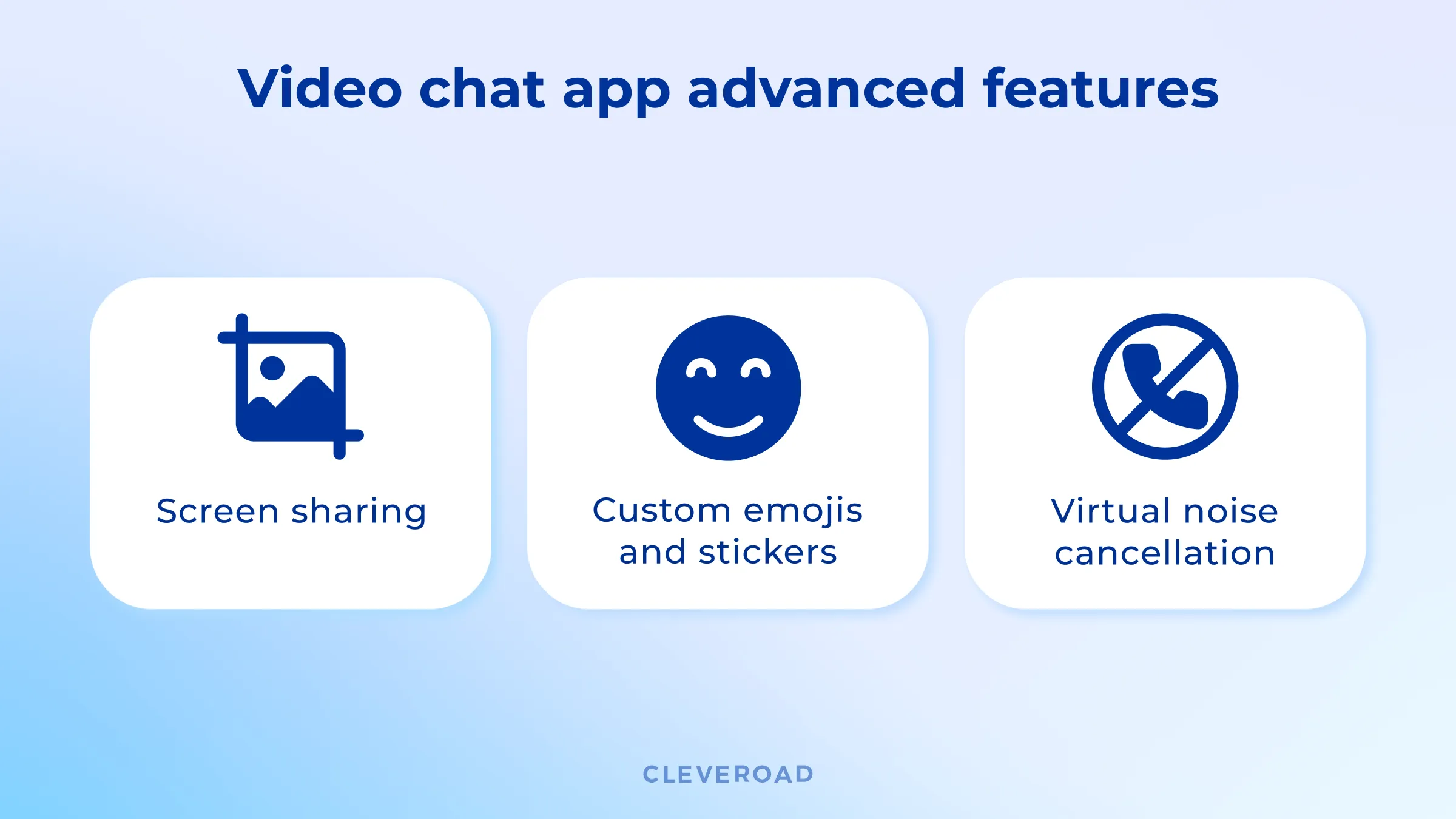 Video chat app advanced features

Screen sharing

Custom emojis and stickers

Virtual noise cancellation

CLEVEROAD